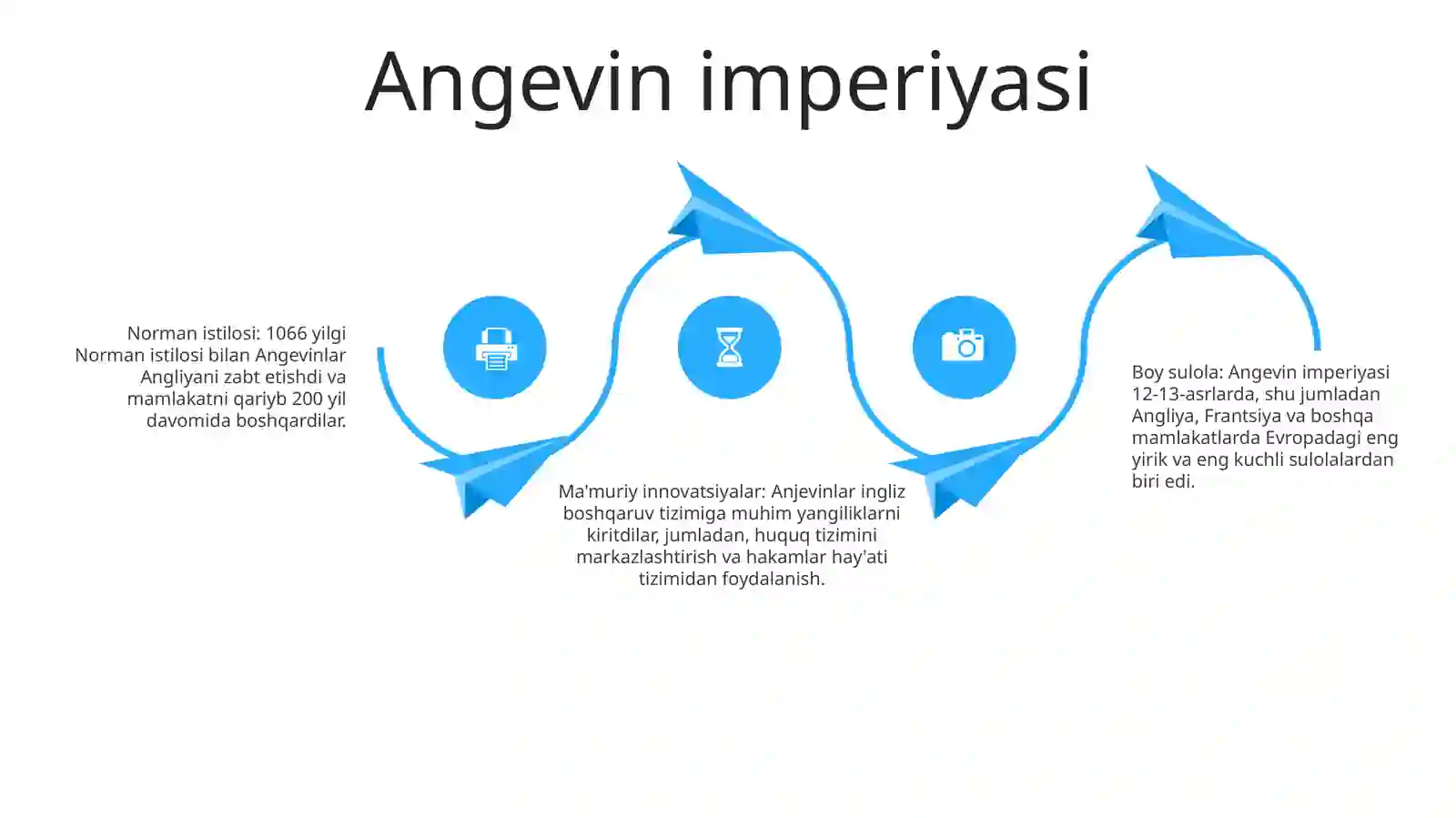 Angevin imperiyasi

Norman istilosi: 1066 yilgi Norman istilosi bilan Angevinlar Angliyani zabt etishdi va mamlakatni qariyb 200 yil davomida boshqardilar.

Ma'muriy innovatsiyalar: Anjevinlar ingliz boshqaruv tizimiga muhim yangiliklarni kiritdilar, jumladan, huquq tizimini markazlashtirish va hakamlar hay'ati tizimidan foydalanish.

Boy sulola: Angevin imperiyasi 12-13-asrlarda, shu jumladan Angliya, Frantsiya va boshqa mamlakatlarda Evropadagi eng yirik va eng kuchli sulolalardan biri edi.